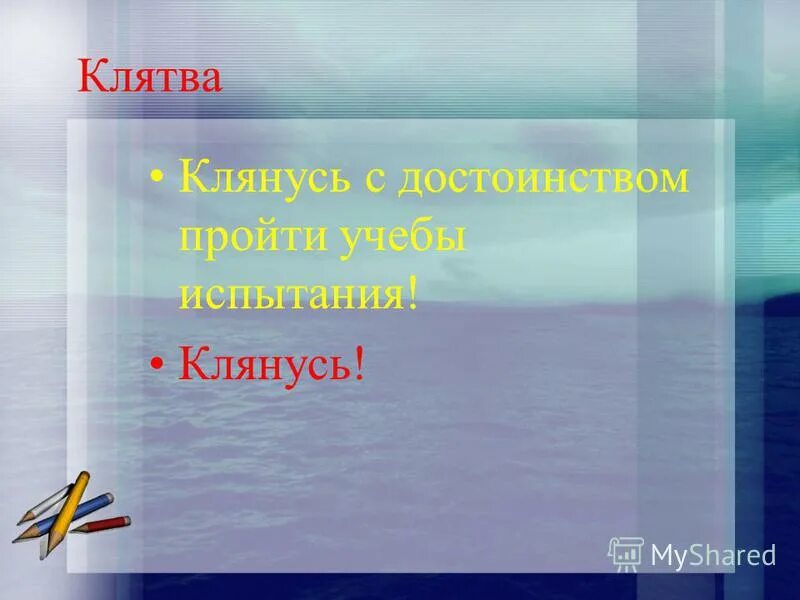 Клятва

• Клянусь с достоинством пройти учебы испытания!

• Клянусь!

MyShared